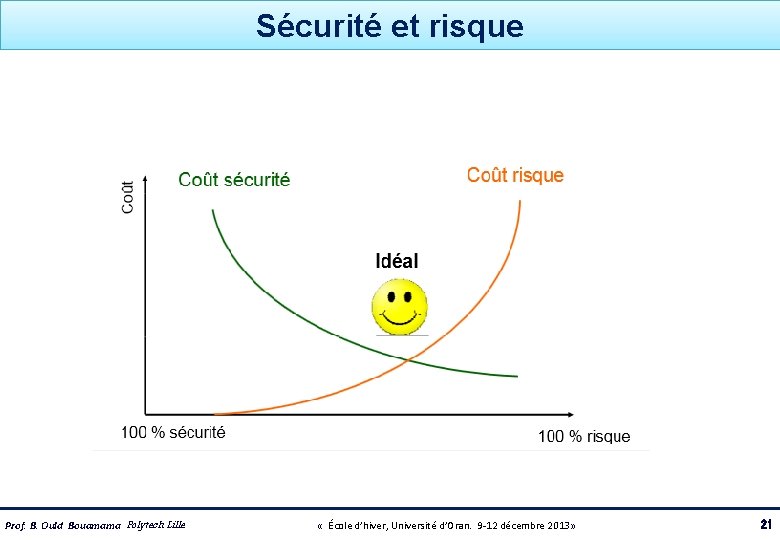 Sécurité et risque

Coût

Coût sécurité

Coût risque

Idéal

100 % sécurité

100 % risque

Prof. B. Ould Bouamama Polytech Lille

« École d'hiver, Université d'Oran. 9-12 décembre 2013»

21